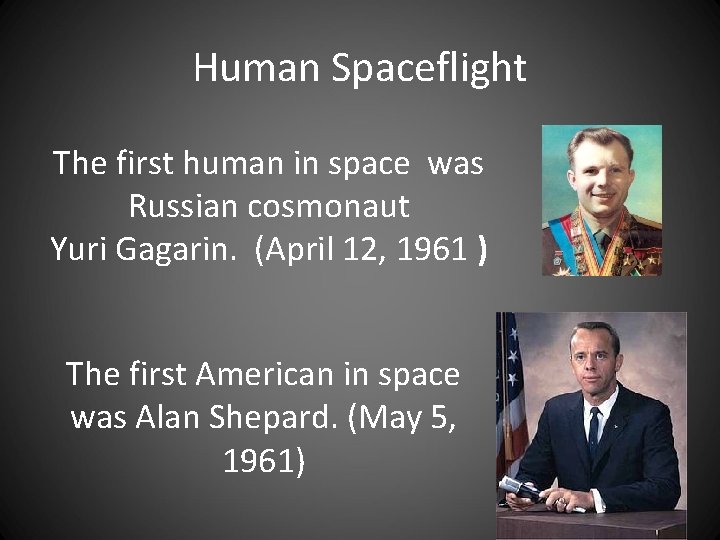 Human Spaceflight

The first human in space was Russian cosmonaut Yuri Gagarin. (April 12, 1961 )

The first American in space was Alan Shepard. (May 5, 1961)